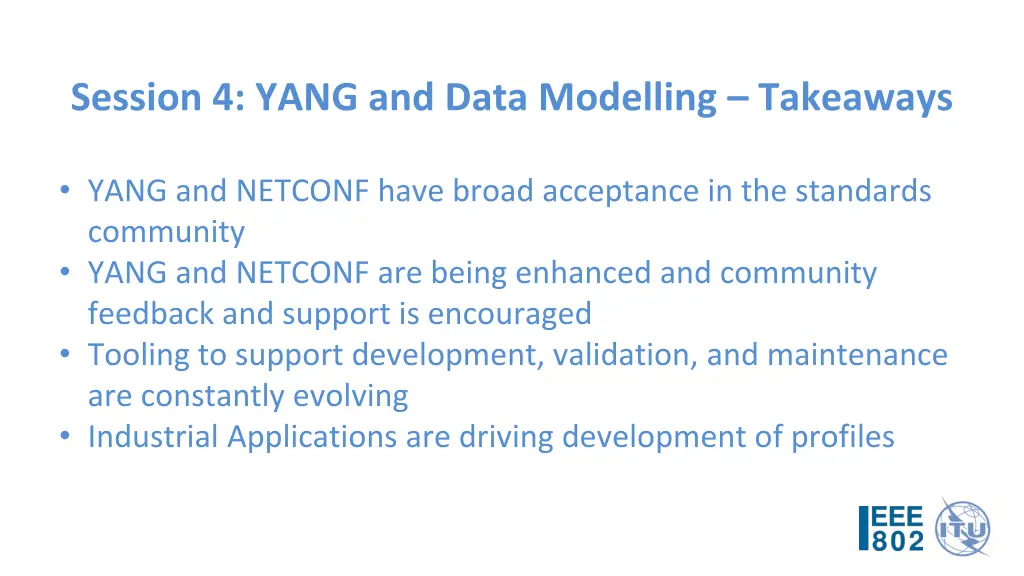 Session 4: YANG and Data Modelling – Takeaways

• YANG and NETCONF have broad acceptance in the standards community
• YANG and NETCONF are being enhanced and community feedback and support is encouraged
• Tooling to support development, validation, and maintenance are constantly evolving
• Industrial Applications are driving development of profiles

IEEE 802

ITU